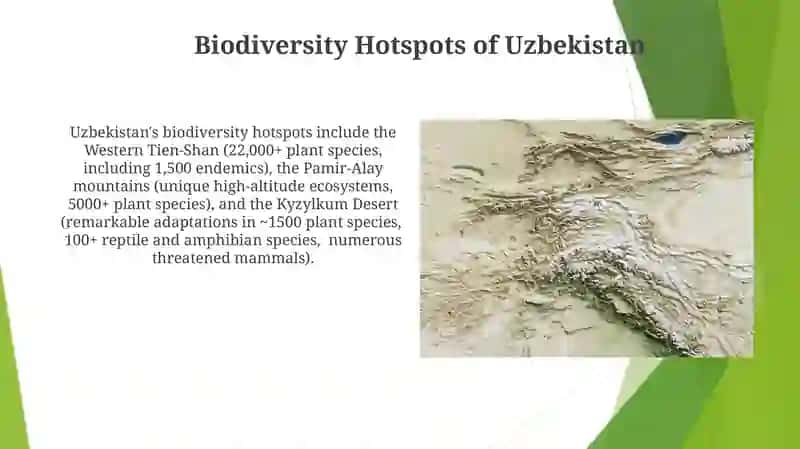 Biodiversity Hotspots of Uzbekistan

Uzbekistan's biodiversity hotspots include the Western Tien-Shan (22,000+ plant species, including 1,500 endemics), the Pamir-Alay mountains (unique high-altitude ecosystems, 5000+ plant species), and the Kyzylkum Desert (remarkable adaptations in ~1500 plant species, 100+ reptile and amphibian species, numerous threatened mammals).